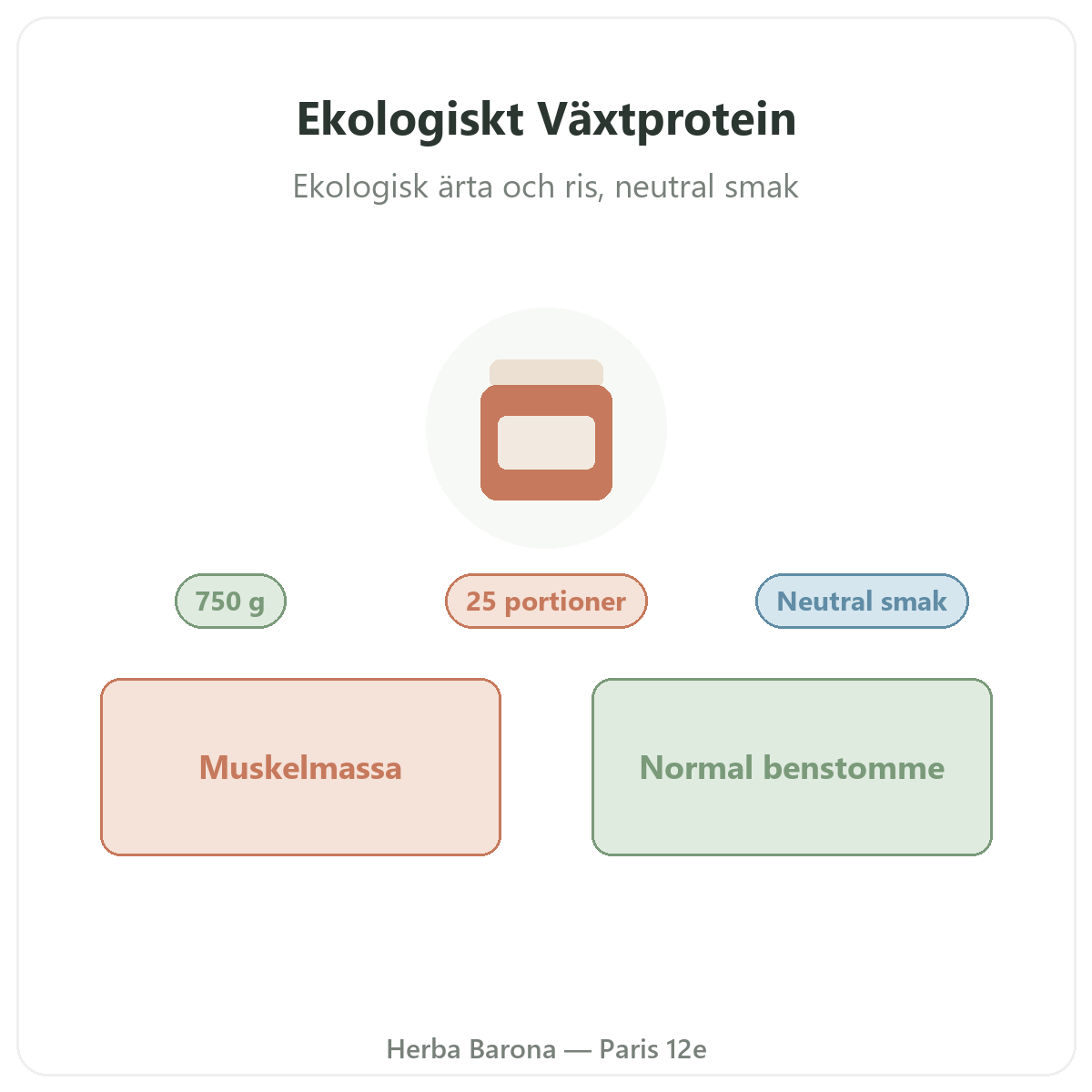 Ekologiskt Växtprotein

Ekologisk ärta och ris, neutral smak

750 g

25 portioner

Neutral smak

Muskelmassa

Normal benstomme

Herba Barona — Paris 12e